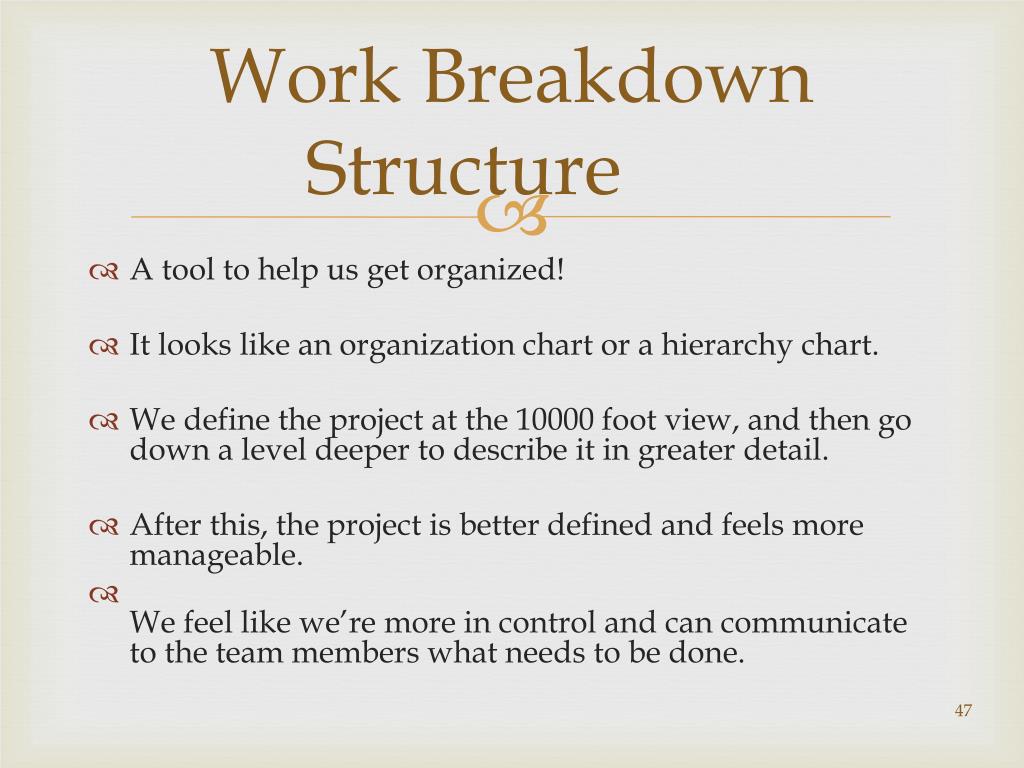 Work Breakdown Structure

A tool to help us get organized!

It looks like an organization chart or a hierarchy chart.

We define the project at the 10000 foot view, and then go down a level deeper to describe it in greater detail.

After this, the project is better defined and feels more manageable.

We feel like we're more in control and can communicate to the team members what needs to be done.

47